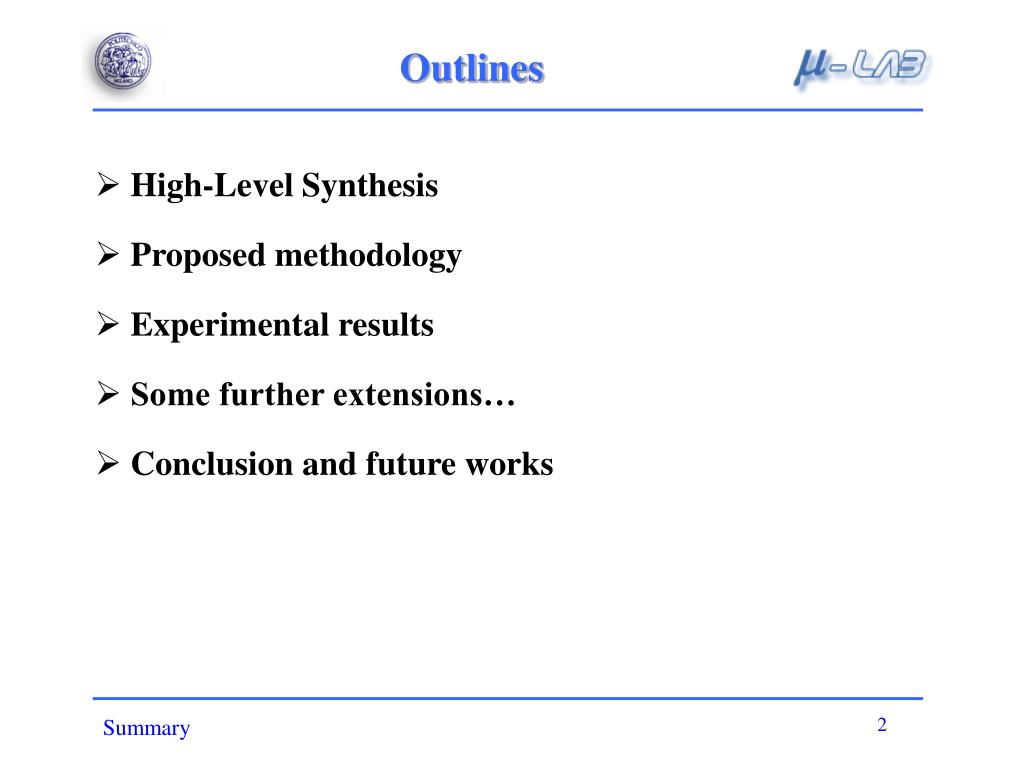 Outlines

μ-LAB

➢ High-Level Synthesis

➢ Proposed methodology

➢ Experimental results

➢ Some further extensions…

➢ Conclusion and future works

Summary

2